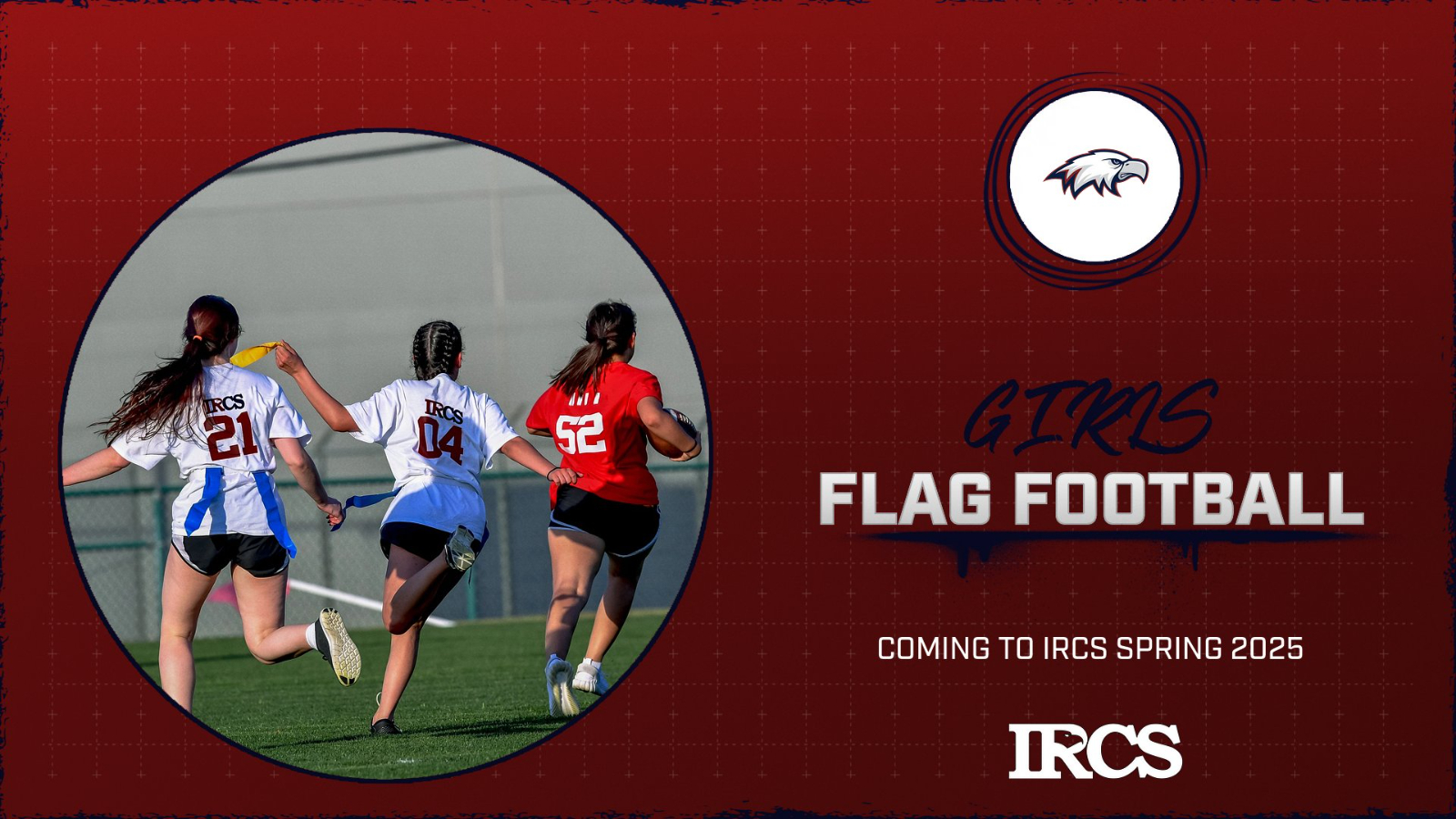 IRCS
21

IRCS
04

52

GIRLS
FLAG FOOTBALL

COMING TO IRCS SPRING 2025

IRCS